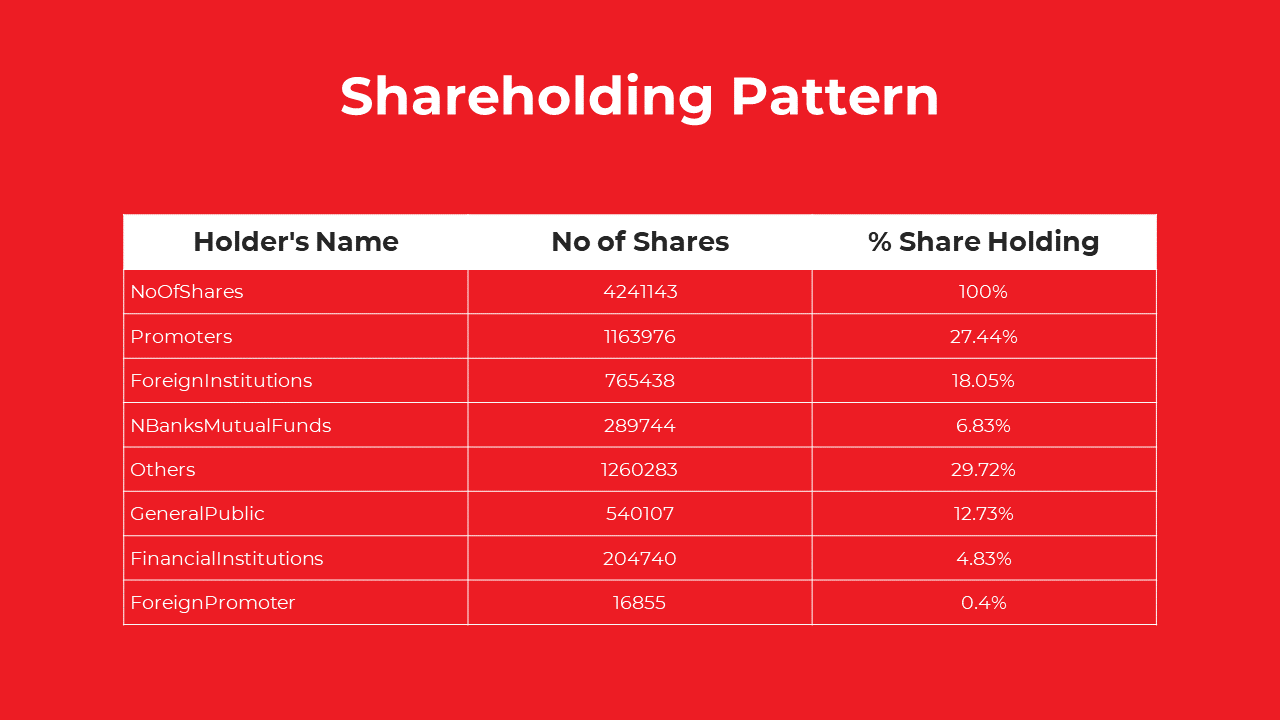 Shareholding Pattern

| Holder's Name | No of Shares | % Share Holding |
|---|---|---|
| NoOfShares | 4241143 | 100% |
| Promoters | 1163976 | 27.44% |
| ForeignInstitutions | 765438 | 18.05% |
| NBanksMutualFunds | 289744 | 6.83% |
| Others | 1260283 | 29.72% |
| GeneralPublic | 540107 | 12.73% |
| FinancialInstitutions | 204740 | 4.83% |
| ForeignPromoter | 16855 | 0.4% |